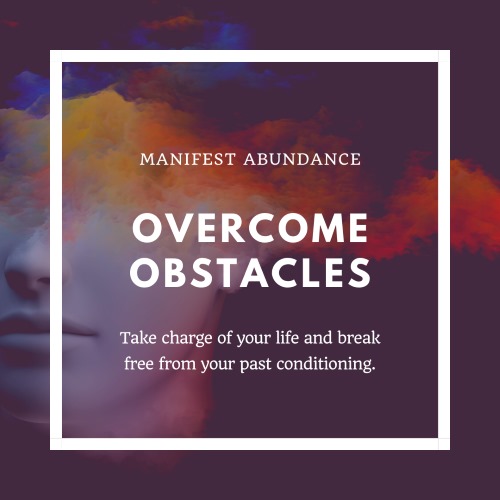 MANIFEST ABUNDANCE

OVERCOME OBSTACLES

Take charge of your life and break free from your past conditioning.